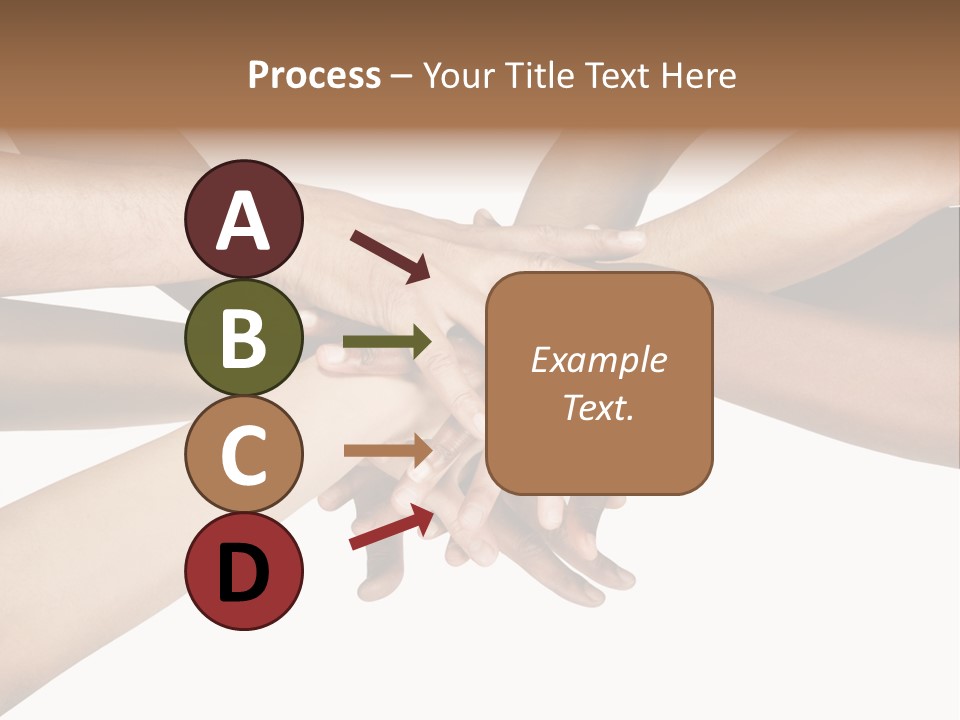 Process – Your Title Text Here

A

B

C

D

Example Text.